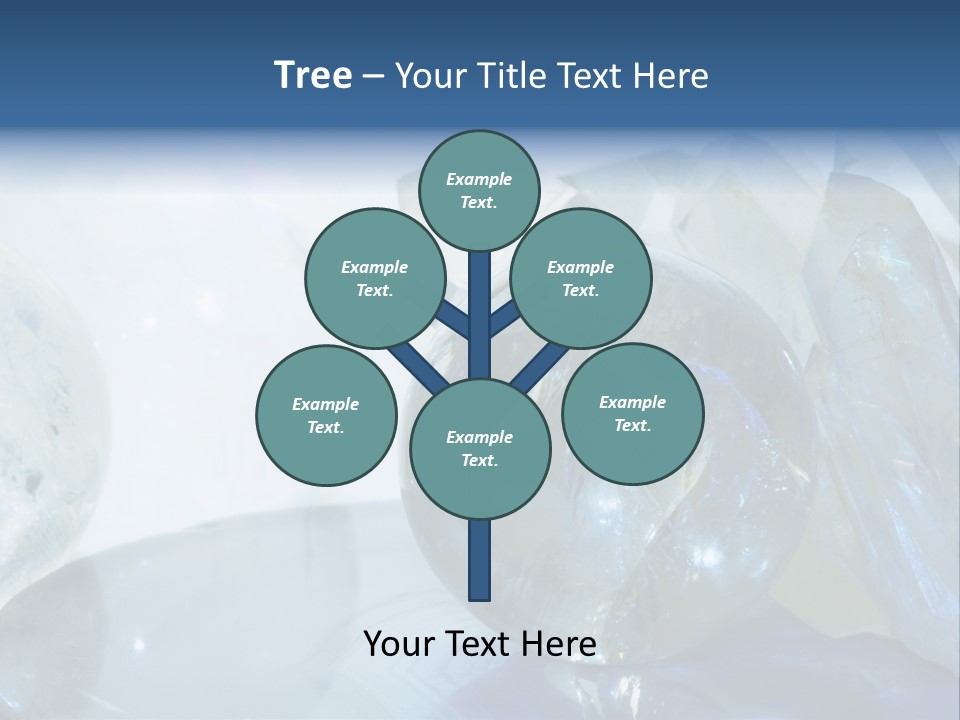 Tree – Your Title Text Here

Example Text.

Example Text.

Example Text.

Example Text.

Example Text.

Example Text.

Your Text Here